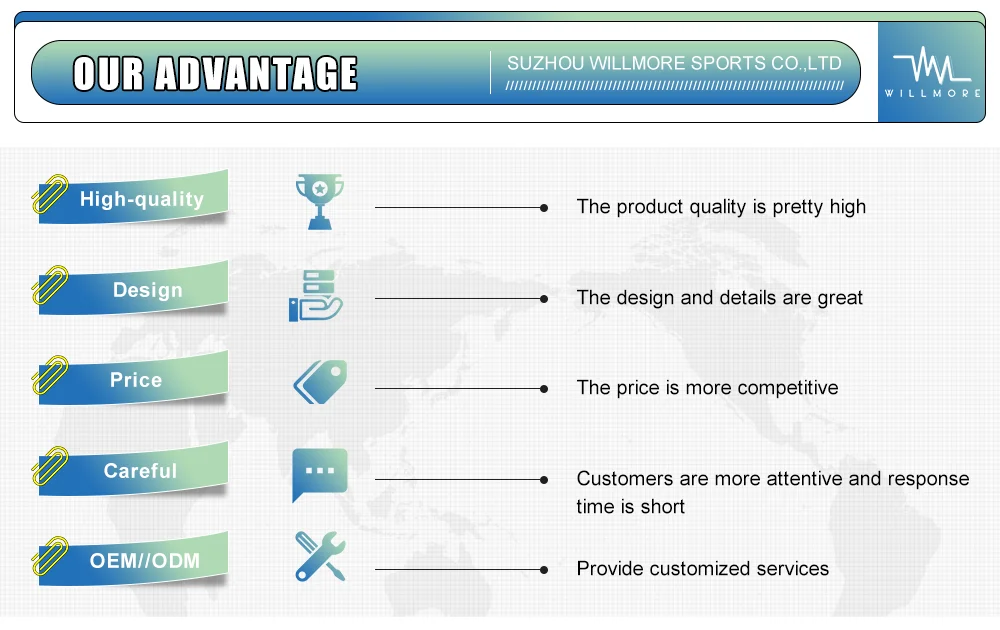 OUR ADVANTAGE

SUZHOU WILLMORE SPORTS CO.,LTD

WILLMORE

High-quality

The product quality is pretty high

Design

The design and details are great

Price

The price is more competitive

Careful

Customers are more attentive and response time is short

OEM//ODM

Provide customized services